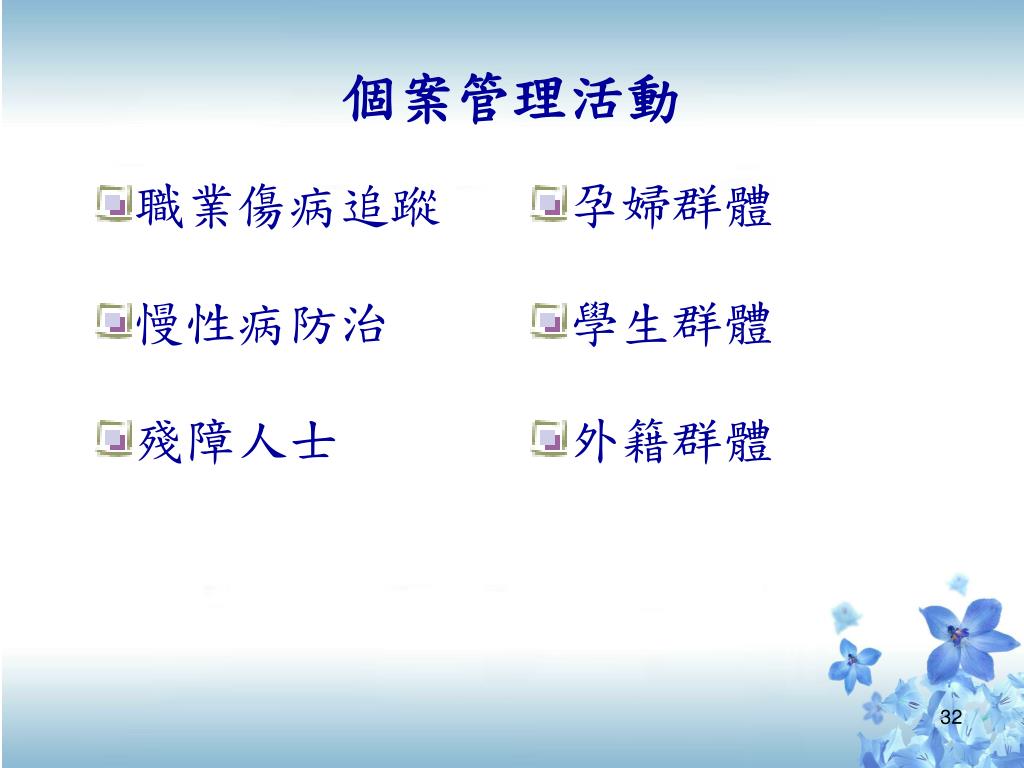 個案管理活動

職業傷病追蹤

慢性病防治

殘障人士

孕婦群體

學生群體

外籍群體

32